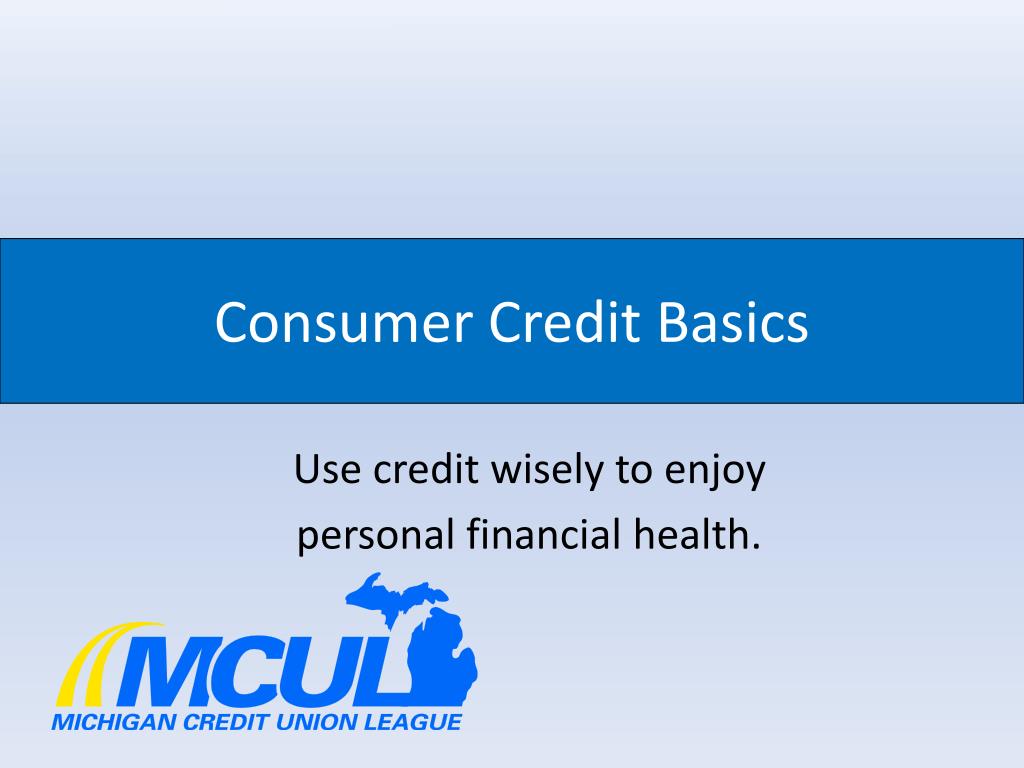 Consumer Credit Basics

Use credit wisely to enjoy personal financial health.

MCUL
MICHIGAN CREDIT UNION LEAGUE